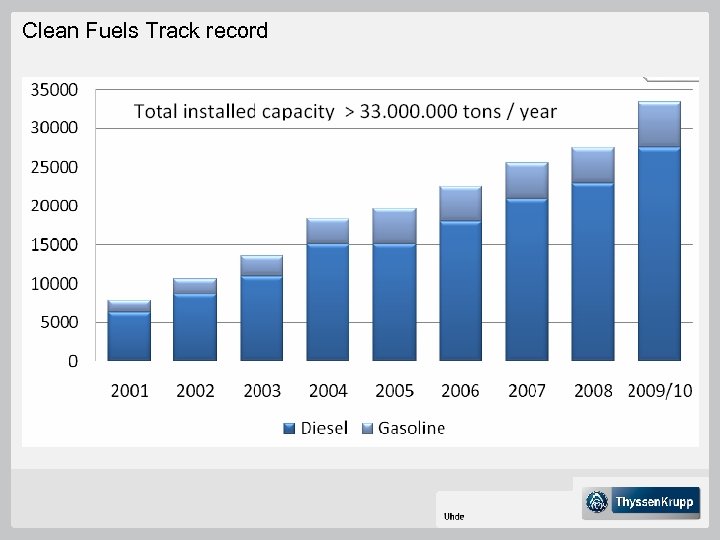 Clean Fuels Track record

Total installed capacity > 33.000.000 tons / year

35000
30000
25000
20000
15000
10000
5000
0

2001 2002 2003 2004 2005 2006 2007 2008 2009/10

Diesel Gasoline

Uhde

ThyssenKrupp